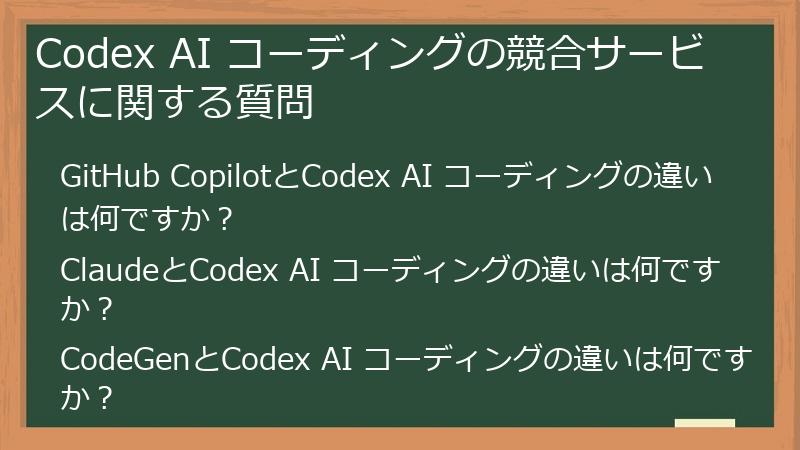 Codex AI コーディングの競合サービスに関する質問

GitHub CopilotとCodex AI コーディングの違いは何ですか？

ClaudeとCodex AI コーディングの違いは何ですか？

CodeGenとCodex AI コーディングの違いは何ですか？